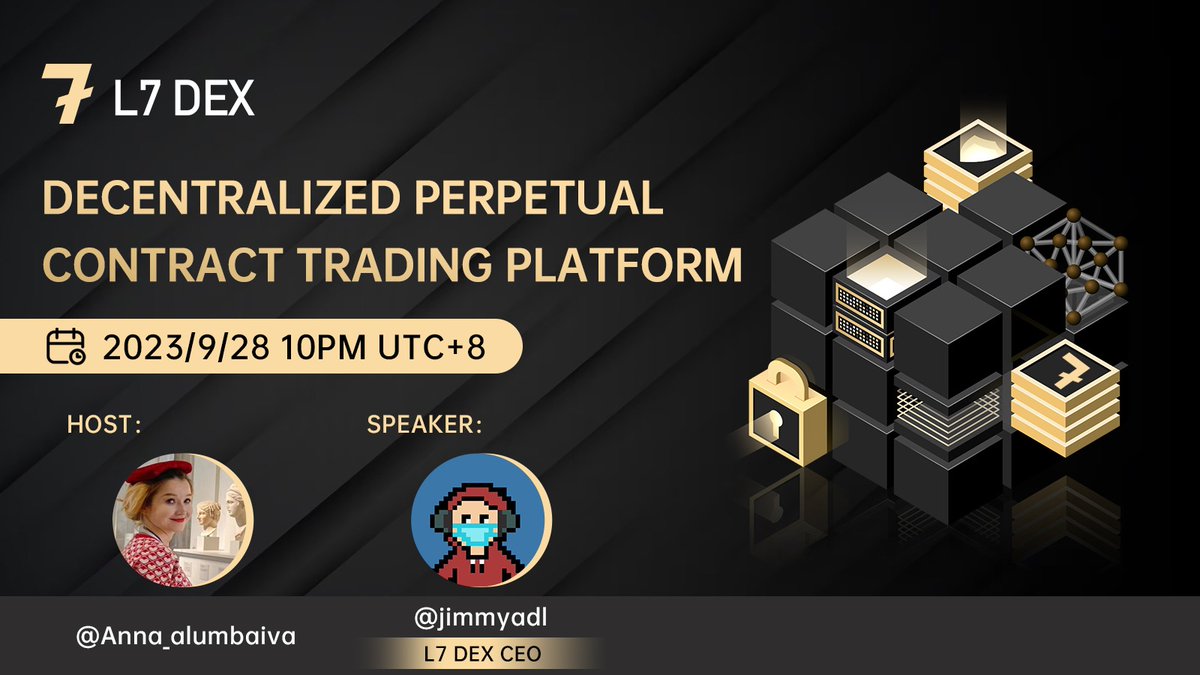 L7 DEX

DECENTRALIZED PERPETUAL CONTRACT TRADING PLATFORM

2023/9/28 10PM UTC+8

HOST:

SPEAKER:

@Anna_alumbaiva

@jimmyadl

L7 DEX CEO